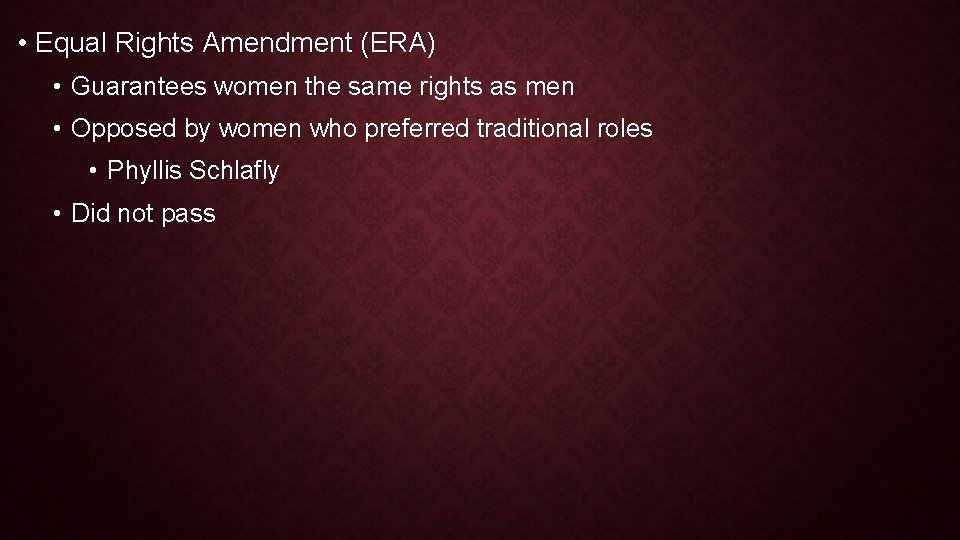 • Equal Rights Amendment (ERA)

• Guarantees women the same rights as men

• Opposed by women who preferred traditional roles

• Phyllis Schlafly

• Did not pass